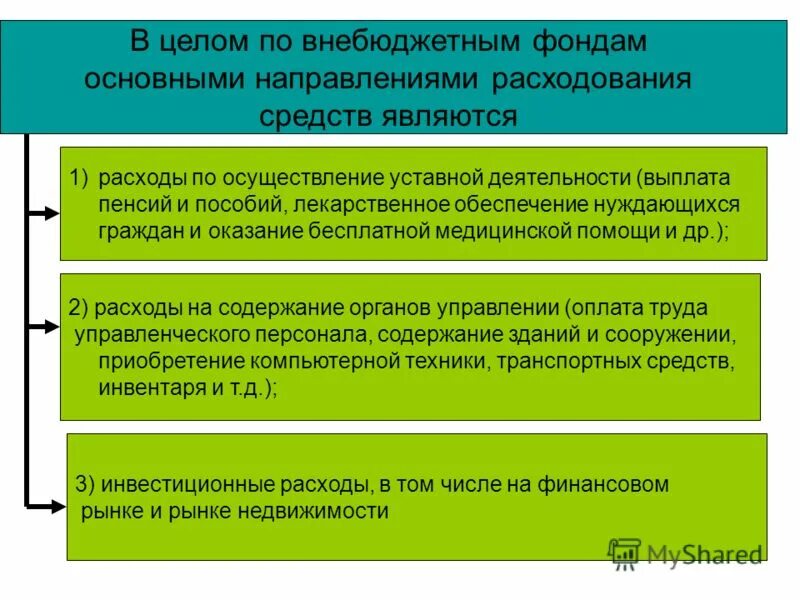 В целом по внебюджетным фондам основными направлениями расходования средств являются

1) расходы по осуществление уставной деятельности (выплата пенсий и пособий, лекарственное обеспечение нуждающихся граждан и оказание бесплатной медицинской помощи и др.);

2) расходы на содержание органов управлении (оплата труда управленческого персонала, содержание зданий и сооружении, приобретение компьютерной техники, транспортных средств, инвентаря и т.д.);

3) инвестиционные расходы, в том числе на финансовом рынке и рынке недвижимости

MyShared